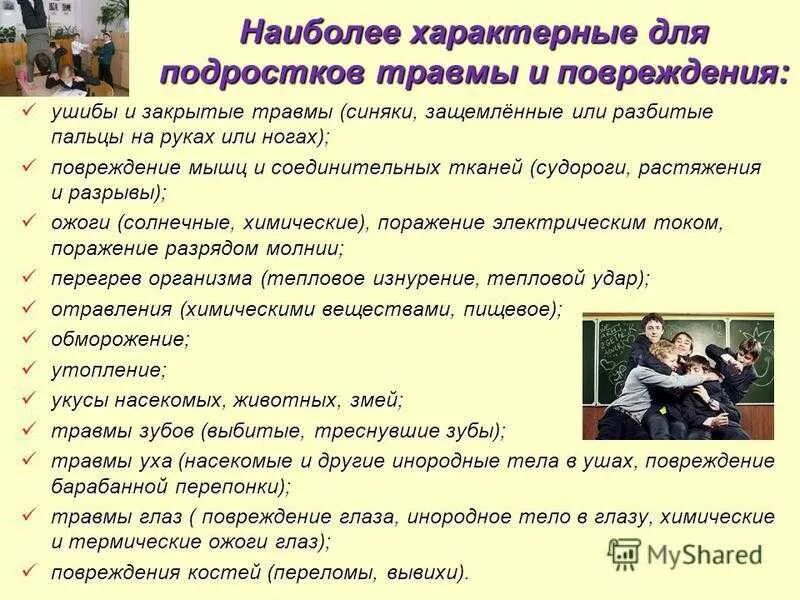 Наиболее характерные для подростков травмы и повреждения:

✓ ушибы и закрытые травмы (синяки, защемлённые или разбитые пальцы на руках или ногах);
✓ повреждение мышц и соединительных тканей (судороги, растяжения и разрывы);
✓ ожоги (солнечные, химические), поражение электрическим током, поражение разрядом молнии;
✓ перегрев организма (тепловое изнурение, тепловой удар);
✓ отравления (химическими веществами, пищевое);
✓ обморожение;
✓ утопление;
✓ укусы насекомых, животных, змей;
✓ травмы зубов (выбитые, треснувшие зубы);
✓ травмы уха (насекомые и другие инородные тела в ушах, повреждение барабанной перепонки);
✓ травмы глаз ( повреждение глаза, инородное тело в глазу, химические и термические ожоги глаз);
✓ повреждения костей (переломы, вывихи).

MyShared